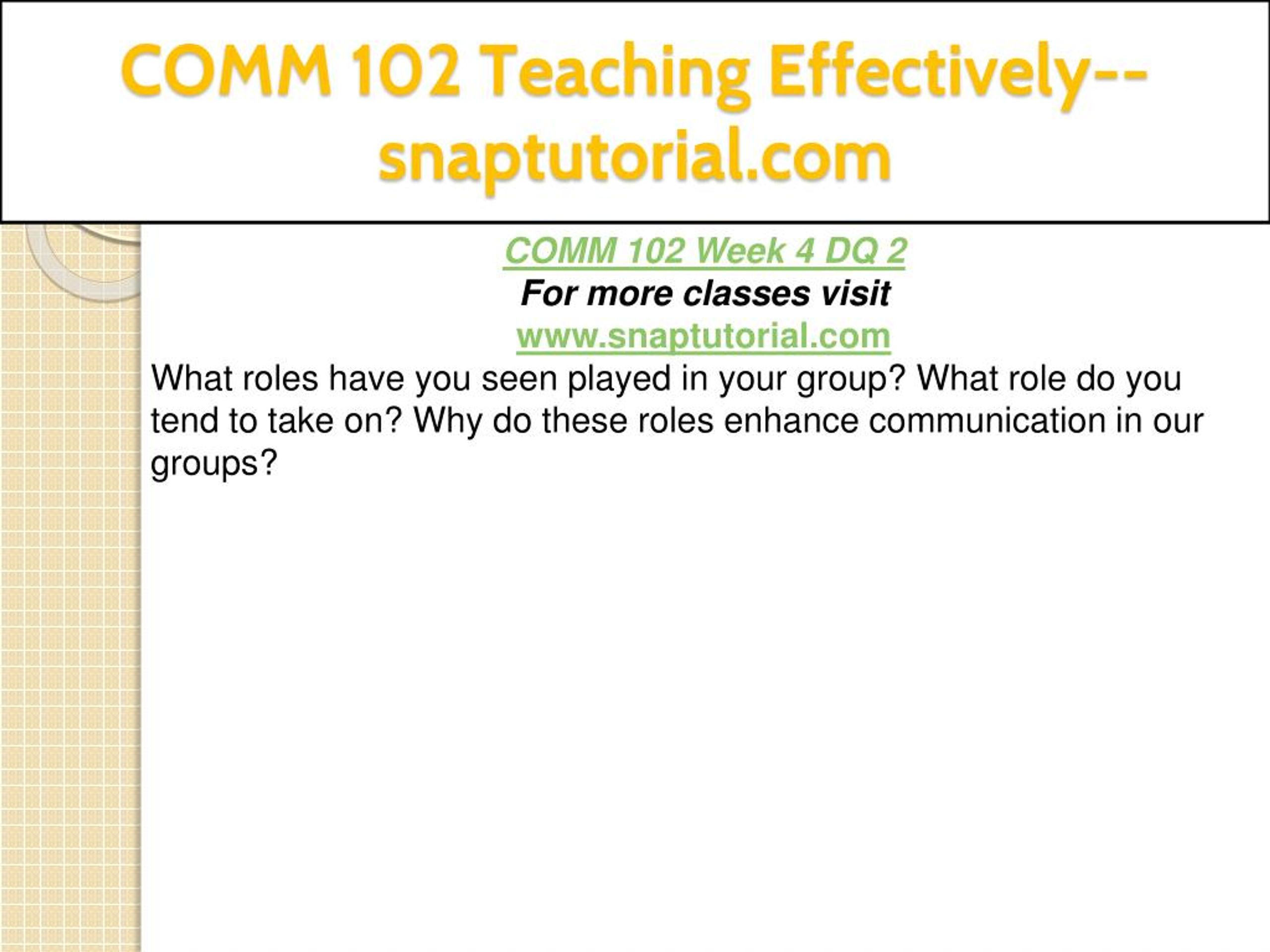 COMM 102 Teaching Effectively--snaptutorial.com

COMM 102 Week 4 DQ 2

For more classes visit

www.snaptutorial.com

What roles have you seen played in your group? What role do you tend to take on? Why do these roles enhance communication in our groups?